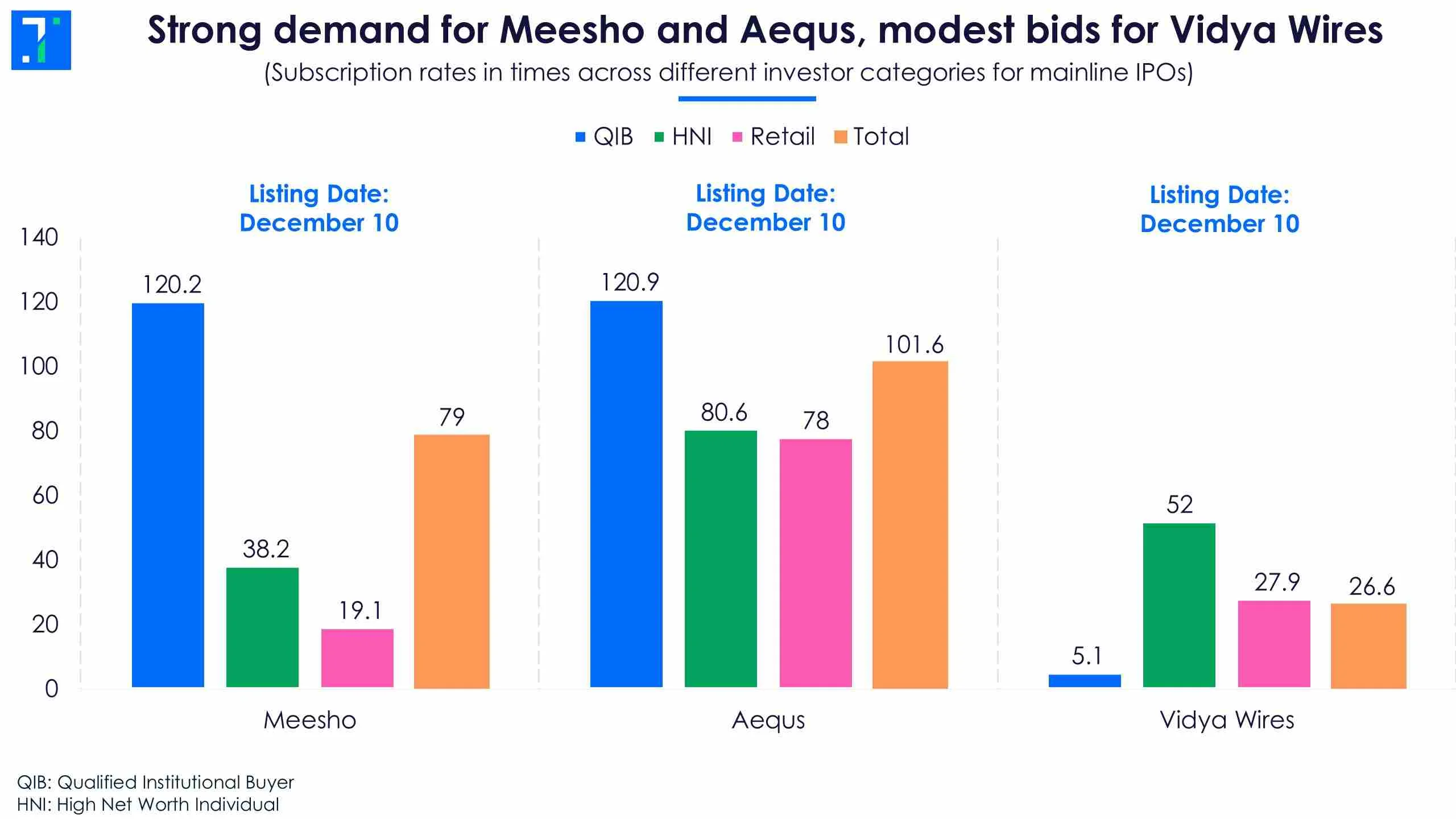 Strong demand for Meesho and Aequs, modest bids for Vidya Wires

(Subscription rates in times across different investor categories for mainline IPOs)

QIB HNI Retail Total

Listing Date: December 10

Listing Date: December 10

Listing Date: December 10

140
120
100
80
60
40
20
0

120.2
38.2
19.1
79

120.9
80.6
78
101.6

5.1
52
27.9
26.6

Meesho

Aequs

Vidya Wires

QIB: Qualified Institutional Buyer
HNI: High Net Worth Individual